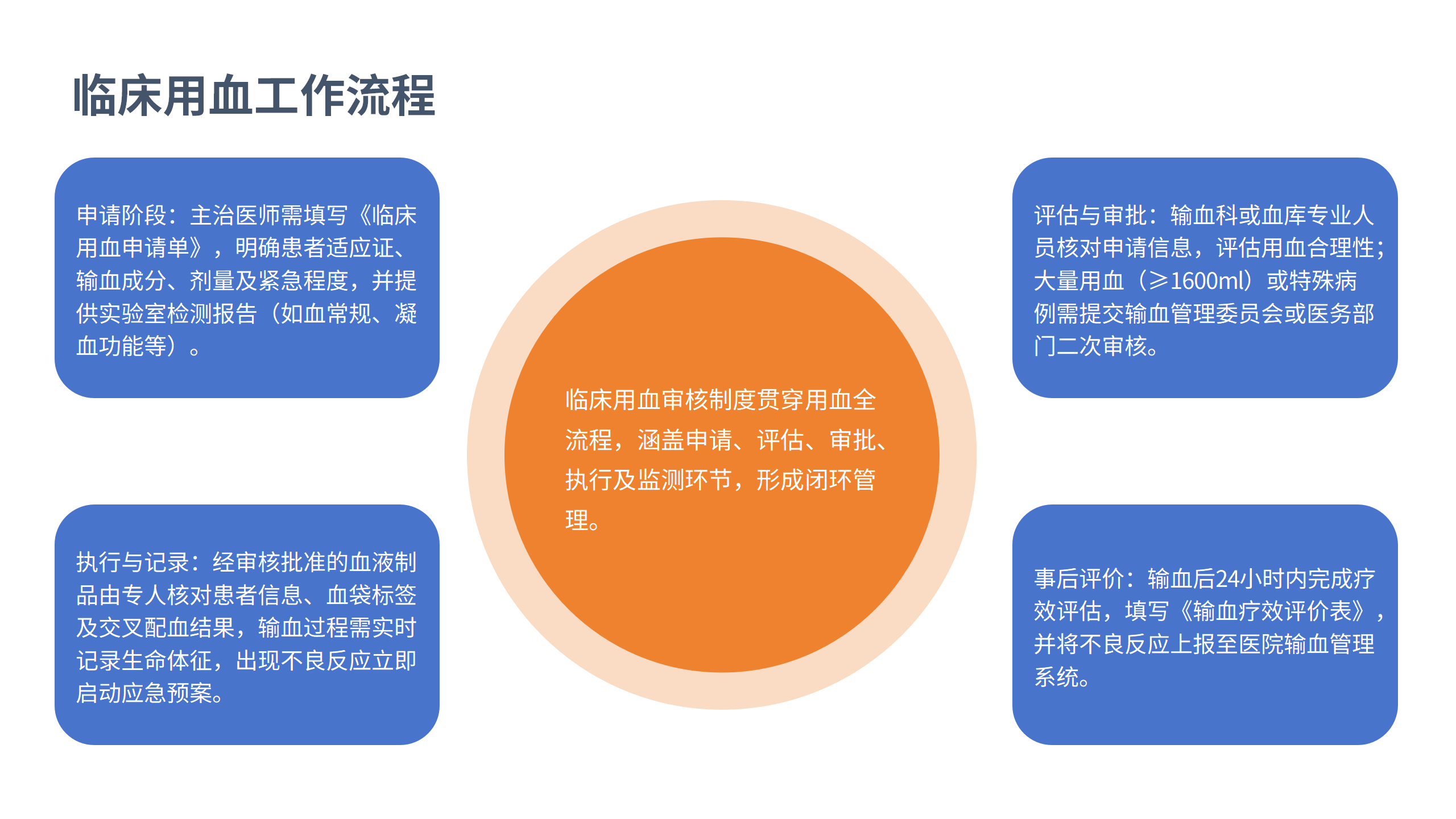 临床用血工作流程

申请阶段：主治医师需填写《临床用血申请单》，明确患者适应证、输血成分、剂量及紧急程度，并提供实验室检测报告（如血常规、凝血功能等）。

评估与审批：输血科或血库专业人员核对申请信息，评估用血合理性；大量用血（≥1600ml）或特殊病例需提交输血管理委员会或医务部门二次审核。

临床用血审核制度贯穿用血全流程，涵盖申请、评估、审批、执行及监测环节，形成闭环管理。

执行与记录：经审核批准的血液制品由专人核对患者信息、血袋标签及交叉配血结果，输血过程需实时记录生命体征，出现不良反应立即启动应急预案。

事后评价：输血后24小时内完成疗效评估，填写《输血疗效评价表》，并将不良反应上报至医院输血管理系统。